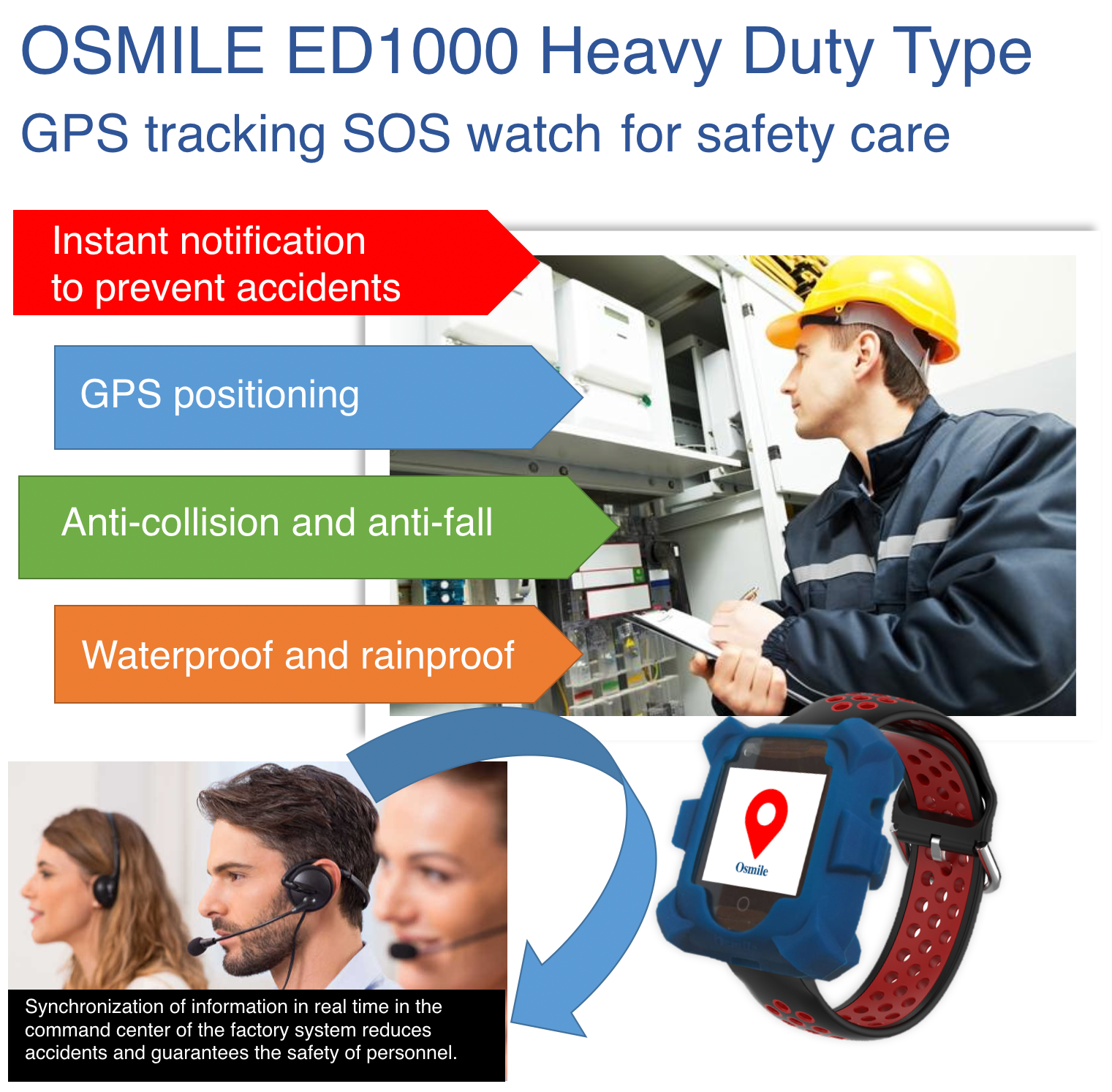 OSMILE ED1000 Heavy Duty Type
GPS tracking SOS watch for safety care

Instant notification to prevent accidents

GPS positioning

Anti-collision and anti-fall

Waterproof and rainproof

Osmile

Synchronization of information in real time in the command center of the factory system reduces accidents and guarantees the safety of personnel.